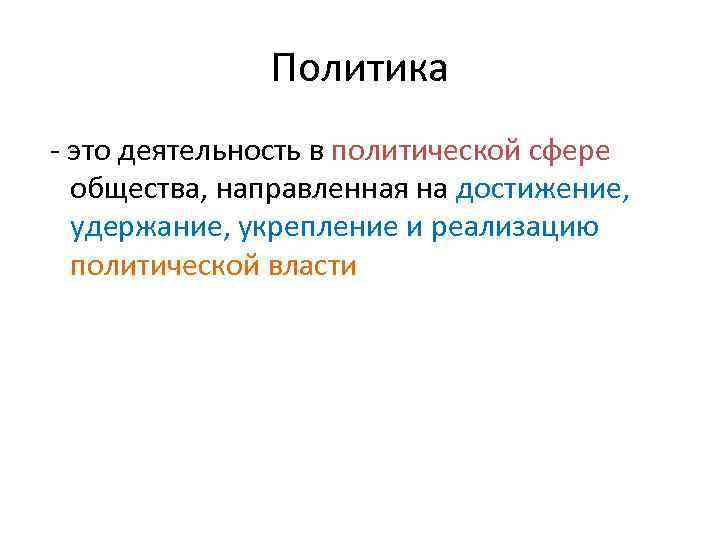 Политика

- это деятельность в политической сфере общества, направленная на достижение, удержание, укрепление и реализацию политической власти